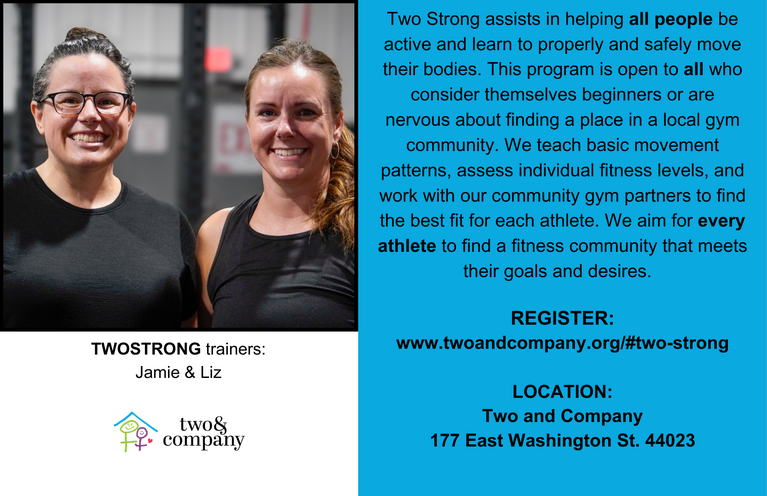 TWOSTRONG trainers:
Jamie & Liz

two&
company

Two Strong assists in helping all people be active and learn to properly and safely move their bodies. This program is open to all who consider themselves beginners or are nervous about finding a place in a local gym community. We teach basic movement patterns, assess individual fitness levels, and work with our community gym partners to find the best fit for each athlete. We aim for every athlete to find a fitness community that meets their goals and desires.

REGISTER:
www.twoandcompany.org/#two-strong

LOCATION:
Two and Company
177 East Washington St. 44023